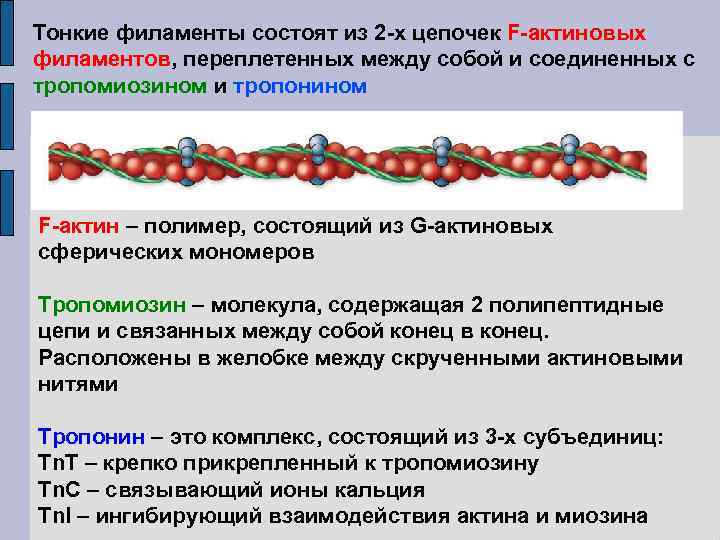 Тонкие филаменты состоят из 2-х цепочек F-актиновых филаментов, переплетенных между собой и соединенных с тропомиозином и тропонином

F-актин – полимер, состоящий из G-актиновых сферических мономеров

Тропомиозин – молекула, содержащая 2 полипептидные цепи и связанных между собой конец в конец. Расположены в желобке между скрученными актиновыми нитями

Тропонин – это комплекс, состоящий из 3-х субъединиц:
TnT – крепко прикрепленный к тропомиозину
TnC – связывающий ионы кальция
TnI – ингибирующий взаимодействия актина и миозина